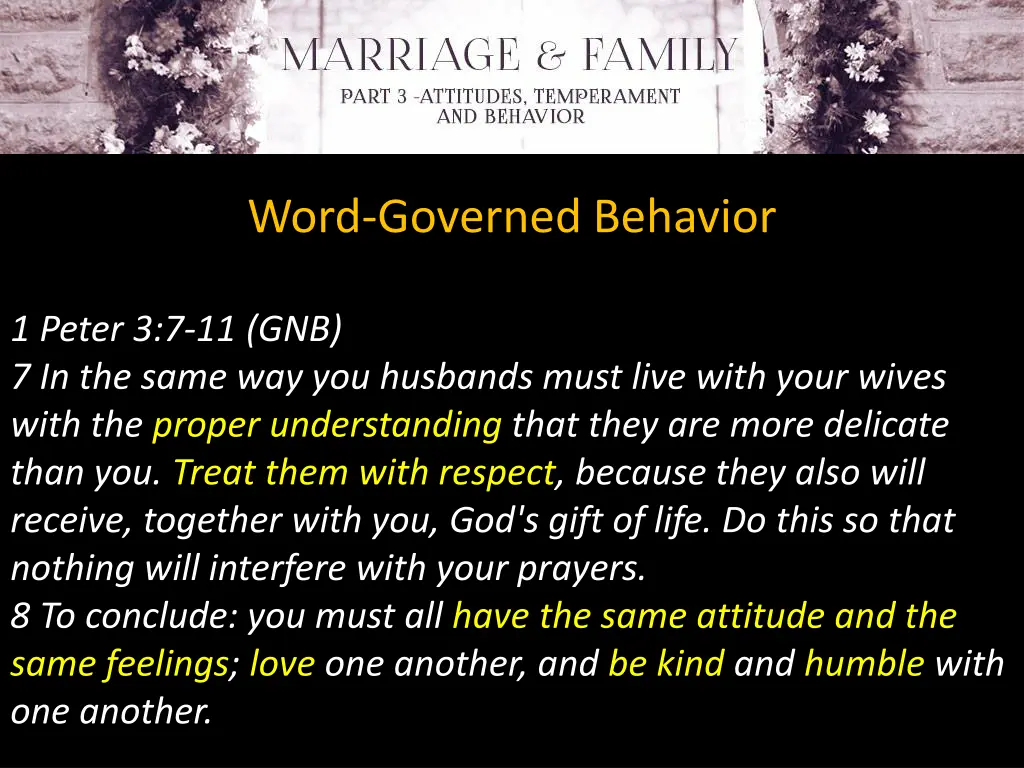 MARRIAGE & FAMILY
PART 3 -ATTITUDES, TEMPERAMENT AND BEHAVIOR

Word-Governed Behavior

1 Peter 3:7-11 (GNB)
7 In the same way you husbands must live with your wives with the proper understanding that they are more delicate than you. Treat them with respect, because they also will receive, together with you, God's gift of life. Do this so that nothing will interfere with your prayers.
8 To conclude: you must all have the same attitude and the same feelings; love one another, and be kind and humble with one another.